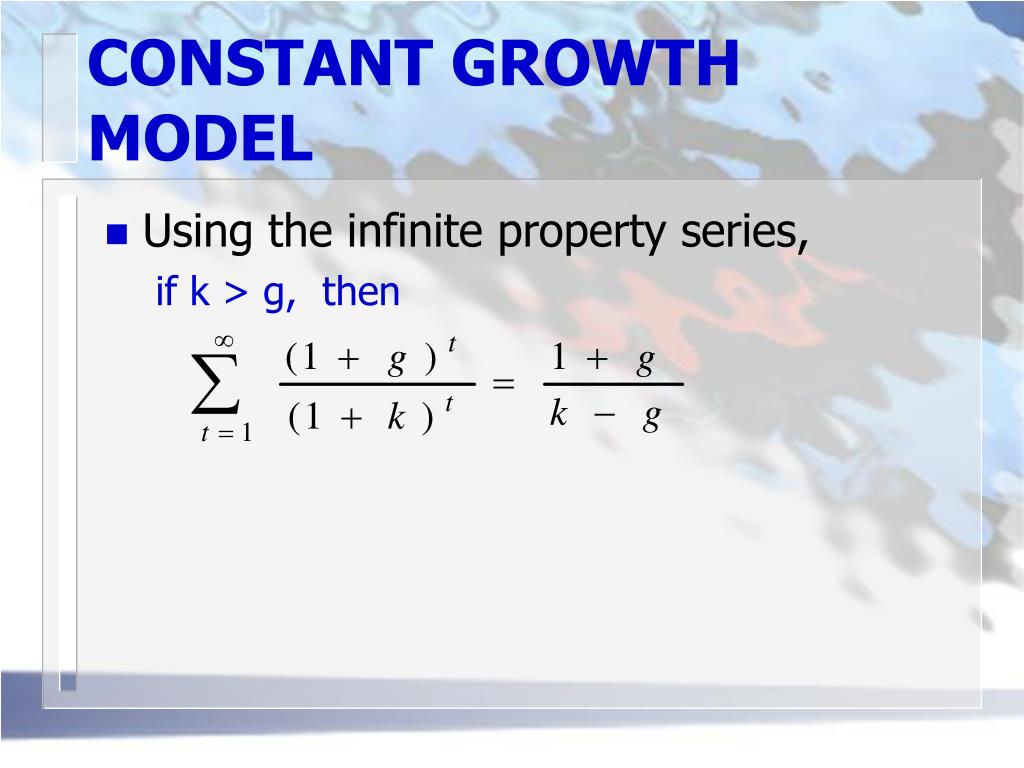 CONSTANT GROWTH MODEL

Using the infinite property series,

if k > g, then

$\sum_{t=1}^{\infty} \frac{(1+g)^t}{(1+k)^t} = \frac{1+g}{k-g}$